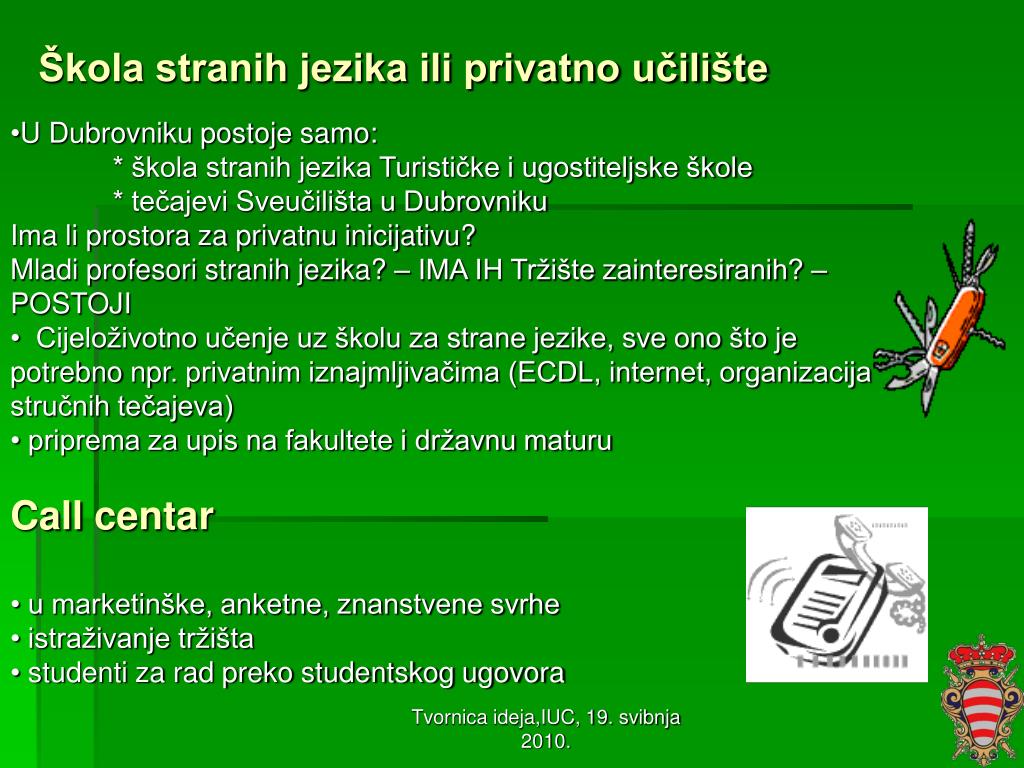 Škola stranih jezika ili privatno učilište

•U Dubrovniku postoje samo:
* škola stranih jezika Turističke i ugostiteljske škole
* tečajevi Sveučilišta u Dubrovniku
Ima li prostora za privatnu inicijativu?
Mladi profesori stranih jezika? – IMA IH Tržište zainteresiranih? – POSTOJI
• Cijeloživotno učenje uz školu za strane jezike, sve ono što je potrebno npr. privatnim iznajmljivačima (ECDL, internet, organizacija stručnih tečajeva)
• priprema za upis na fakultete i državnu maturu

Call centar

• u marketinške, anketne, znanstvene svrhe
• istraživanje tržišta
• studenti za rad preko studentskog ugovora

Tvornica ideja,IUC, 19. svibnja 2010.